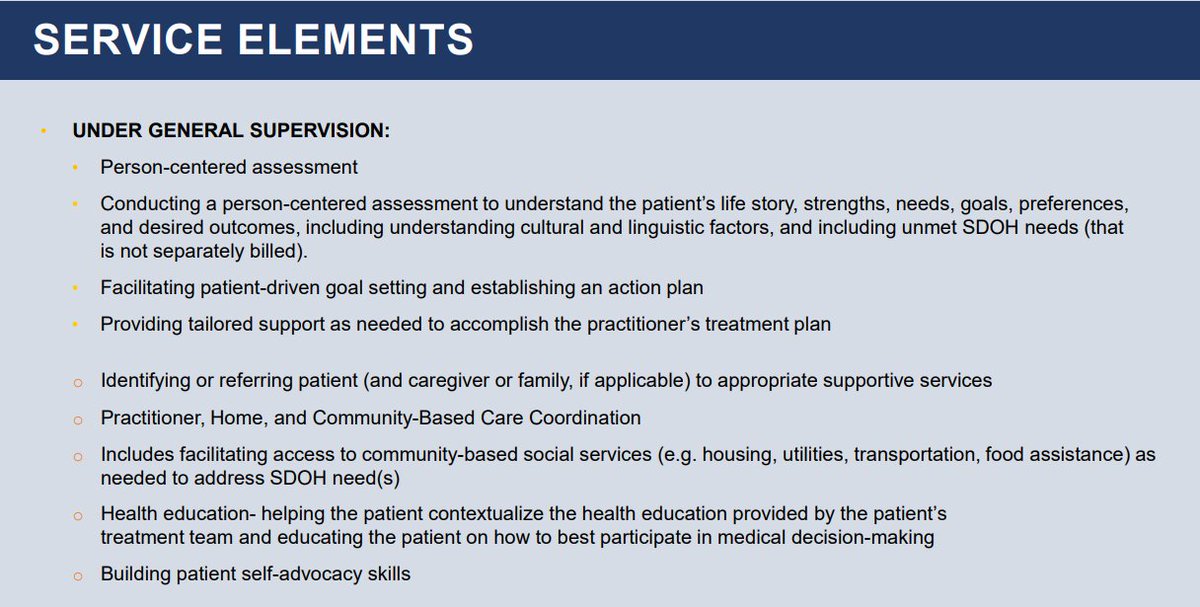 SERVICE ELEMENTS

• UNDER GENERAL SUPERVISION:

• Person-centered assessment

• Conducting a person-centered assessment to understand the patient's life story, strengths, needs, goals, preferences, and desired outcomes, including understanding cultural and linguistic factors, and including unmet SDOH needs (that is not separately billed).

• Facilitating patient-driven goal setting and establishing an action plan

• Providing tailored support as needed to accomplish the practitioner's treatment plan

o Identifying or referring patient (and caregiver or family, if applicable) to appropriate supportive services

o Practitioner, Home, and Community-Based Care Coordination

o Includes facilitating access to community-based social services (e.g. housing, utilities, transportation, food assistance) as needed to address SDOH need(s)

o Health education- helping the patient contextualize the health education provided by the patient's treatment team and educating the patient on how to best participate in medical decision-making

o Building patient self-advocacy skills